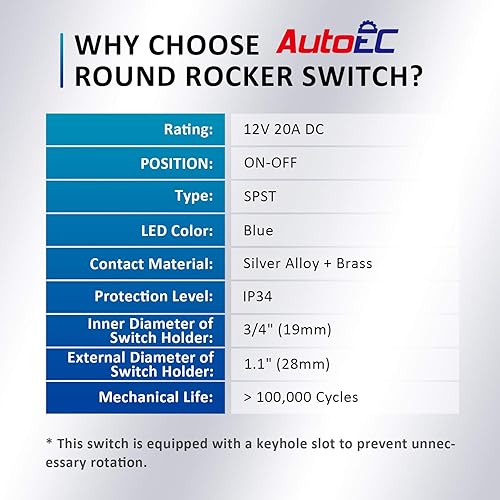 WHY CHOOSE AutoEC ROUND ROCKER SWITCH?

| Rating: | 12V 20A DC |
|---|---|
| POSITION: | ON-OFF |
| Type: | SPST |
| LED Color: | Blue |
| Contact Material: | Silver Alloy + Brass |
| Protection Level: | IP34 |
| Inner Diameter of Switch Holder: | 3/4" (19mm) |
| External Diameter of Switch Holder: | 1.1" (28mm) |
| Mechanical Life: | > 100,000 Cycles |

* This switch is equipped with a keyhole slot to prevent unnecessary rotation.